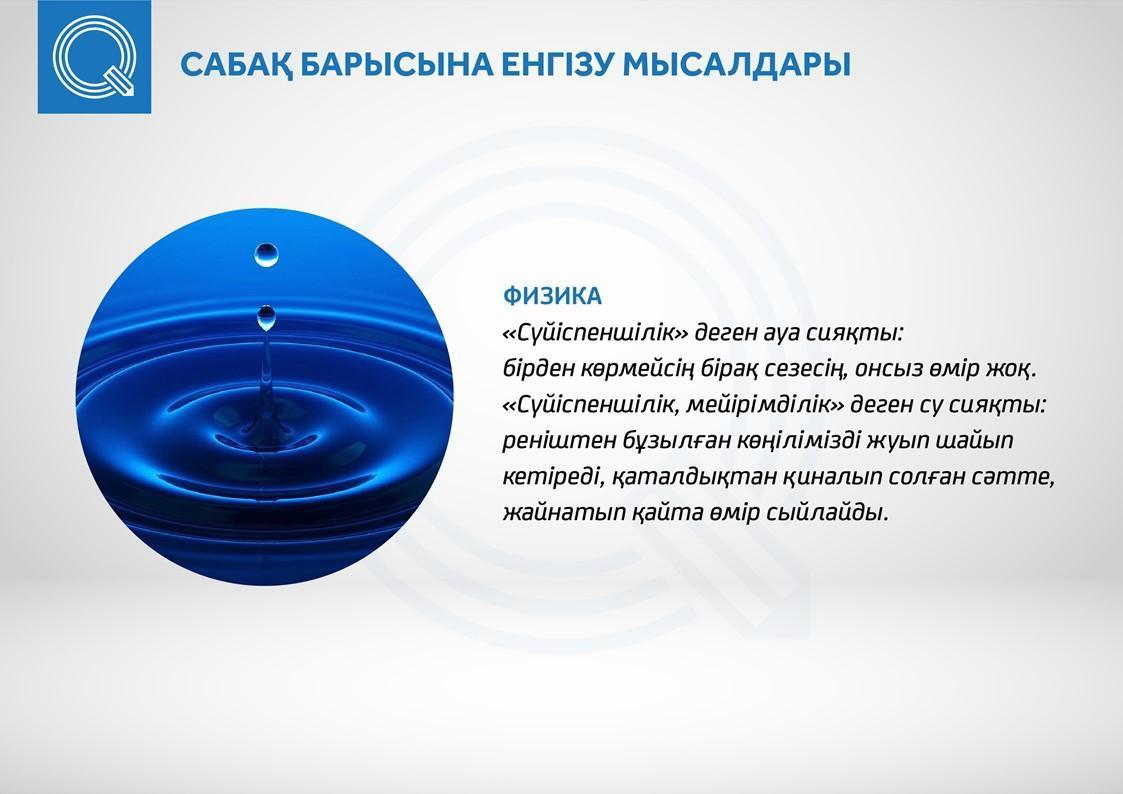 САБАҚ БАРЫСЫНА ЕНГІЗУ МЫСАЛДАРЫ

ФИЗИКА
«Сүйіспеншілік» деген ауа сияқты: бірден көрмейсің бірақ сезесің, онсыз өмір жоқ. «Сүйіспеншілік, мейірімділік» деген су сияқты: реніштен бұзылған көңілімізді жуып шайып кетіреді, қаталдықтан қиналып солған сәтте, жайнатып қайта өмір сыйлайды.